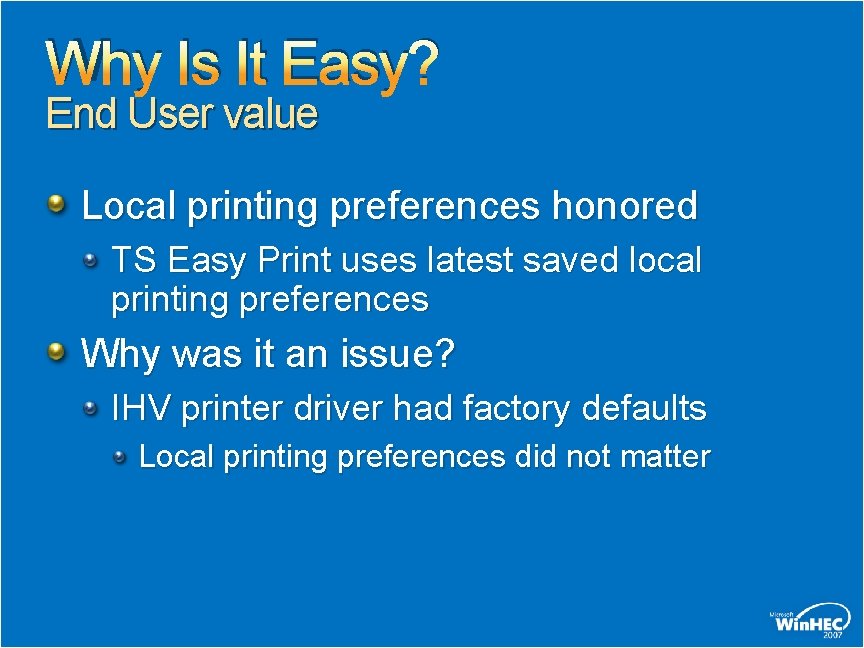 Why Is It Easy?
End User value

Local printing preferences honored

TS Easy Print uses latest saved local printing preferences

Why was it an issue?

IHV printer driver had factory defaults

Local printing preferences did not matter

Microsoft WinHEC 2007